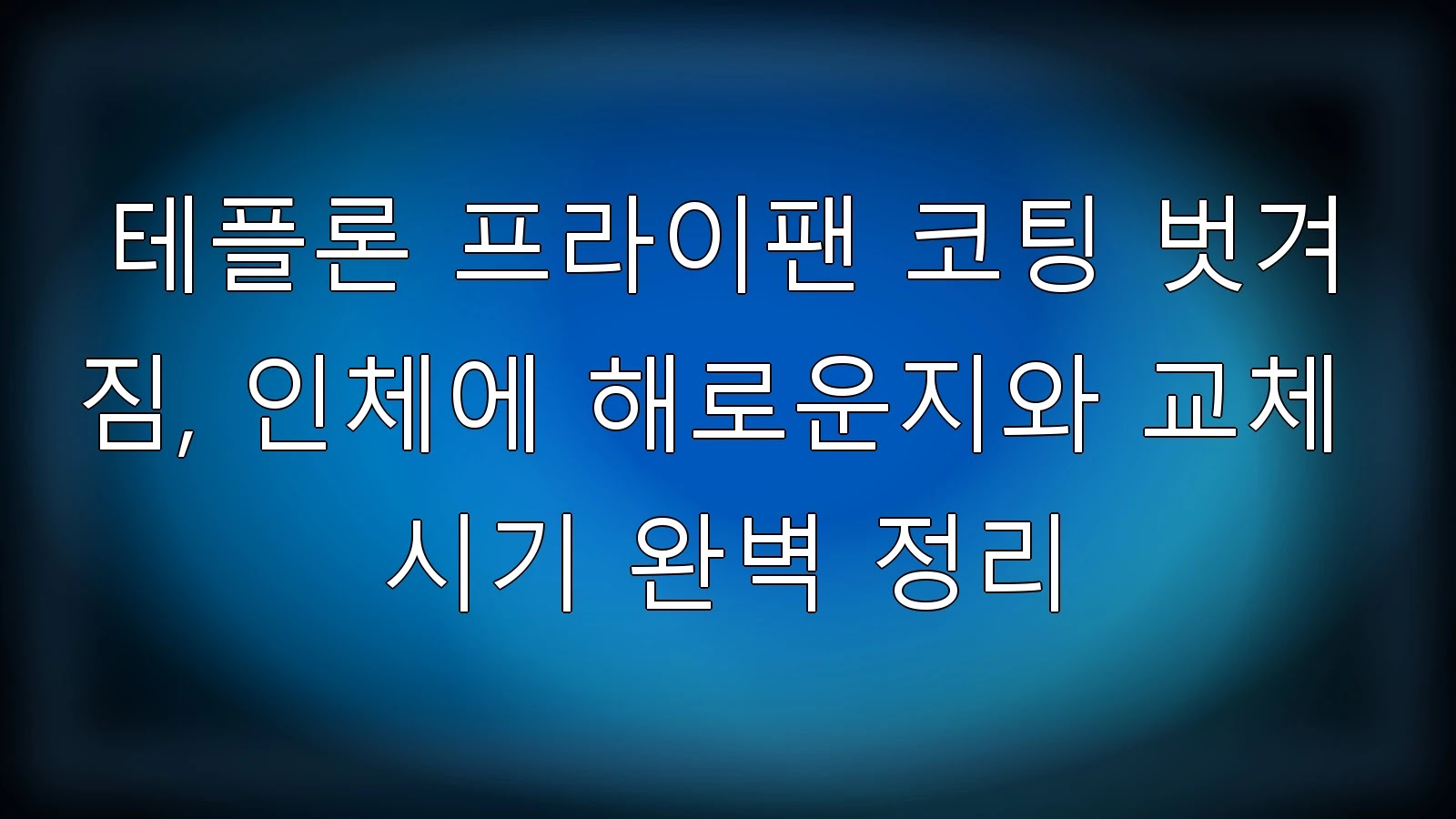 테플론 프라이팬 코팅 벗겨짐, 인체에 해로운지와 교체 시기 완벽 정리